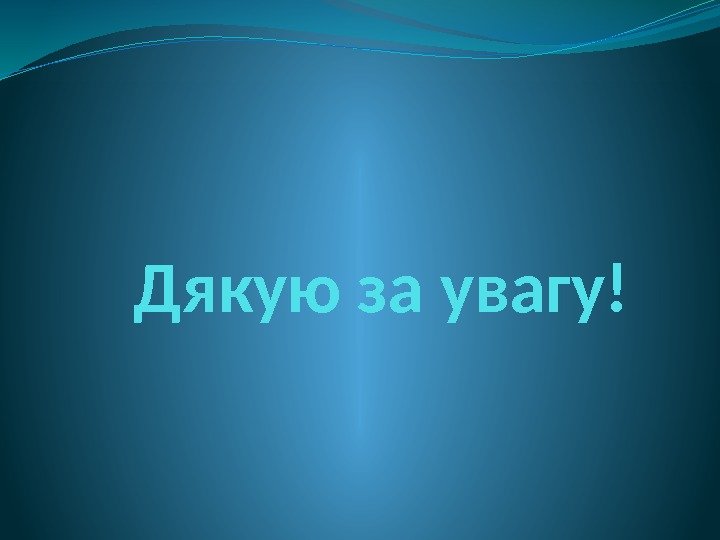 Дякую за увагу!